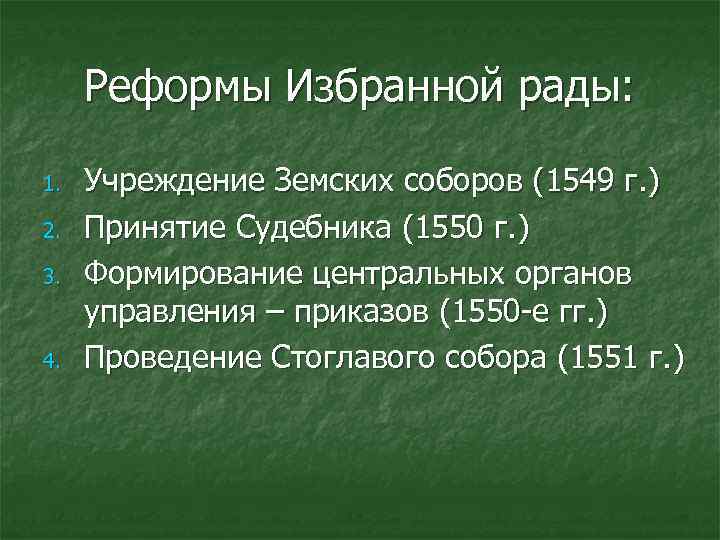 Реформы Избранной рады:

1. Учреждение Земских соборов (1549 г.)
2. Принятие Судебника (1550 г.)
3. Формирование центральных органов управления – приказов (1550-е гг.)
4. Проведение Стоглавого собора (1551 г.)